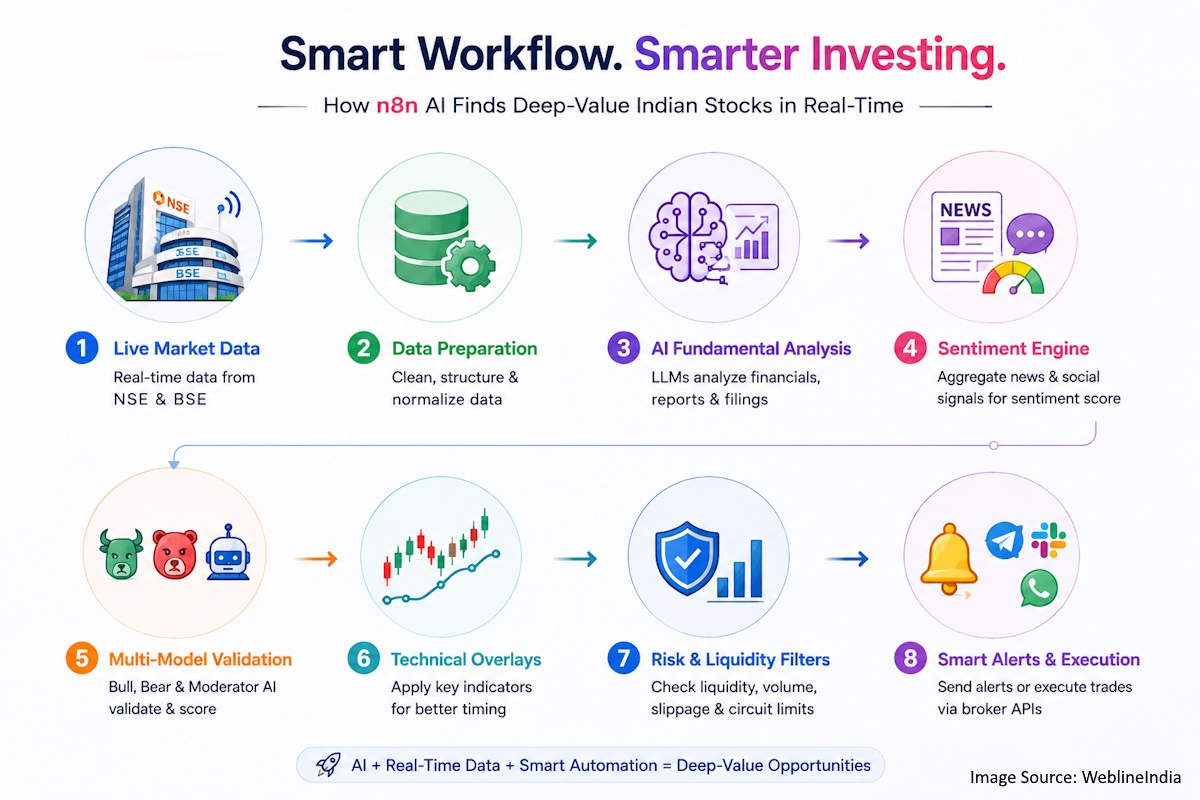 Smart Workflow. Smarter Investing.

How n8n AI Finds Deep-Value Indian Stocks in Real-Time

NSE
BSE
BSE

NEWS

1 Live Market Data
Real-time data from NSE & BSE

2 Data Preparation
Clean, structure & normalize data

3 AI Fundamental Analysis
LLMs analyze financials, reports & filings

4 Sentiment Engine
Aggregate news & social signals for sentiment score

5 Multi-Model Validation
Bull, Bear & Moderator AI validate & score

6 Technical Overlays
Apply key indicators for better timing

7 Risk & Liquidity Filters
Check liquidity, volume, slippage & circuit limits

8 Smart Alerts & Execution
Send alerts or execute trades via broker APIs

AI + Real-Time Data + Smart Automation = Deep-Value Opportunities

Image Source: WeblineIndia